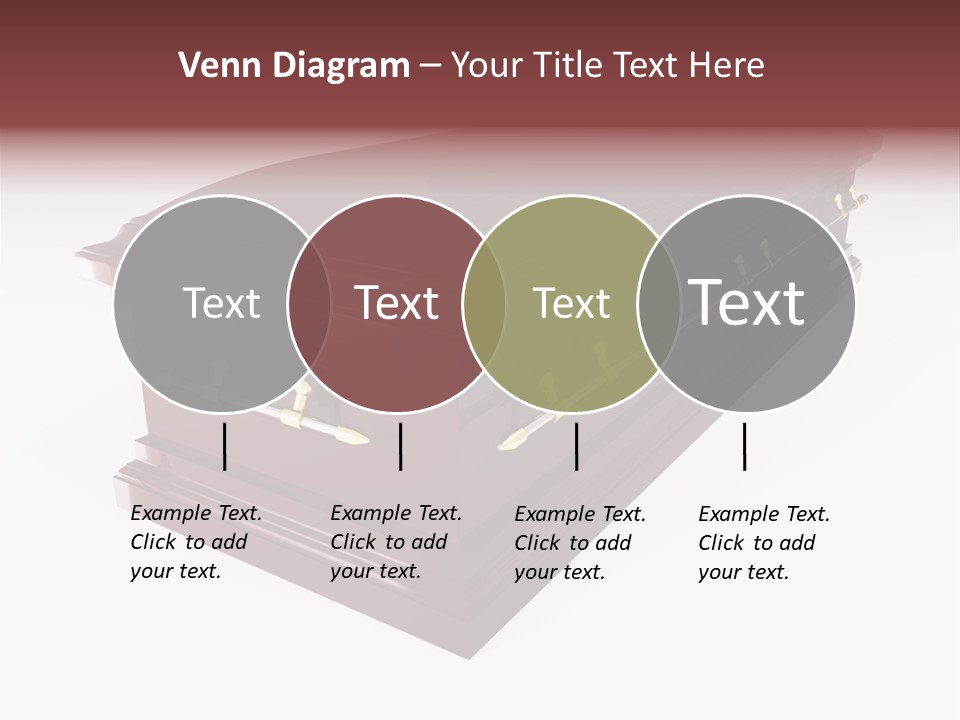 Venn Diagram – Your Title Text Here

Text

Text

Text

Text

Example Text. Click to add your text.

Example Text. Click to add your text.

Example Text. Click to add your text.

Example Text. Click to add your text.